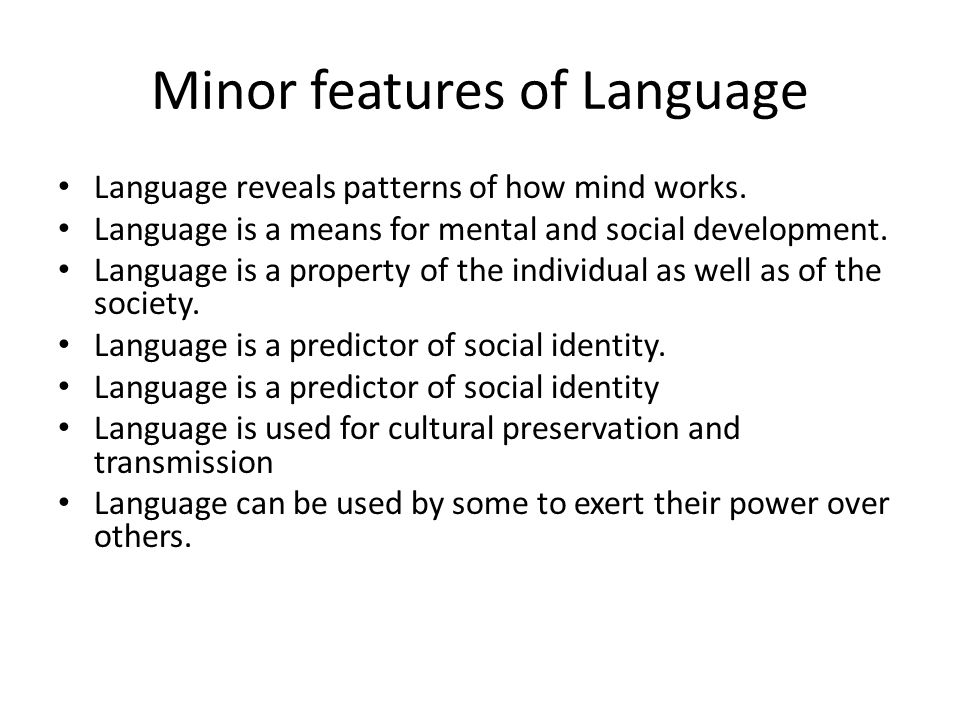 Minor features of Language

• Language reveals patterns of how mind works.
• Language is a means for mental and social development.
• Language is a property of the individual as well as of the society.
• Language is a predictor of social identity.
• Language is a predictor of social identity
• Language is used for cultural preservation and transmission
• Language can be used by some to exert their power over others.